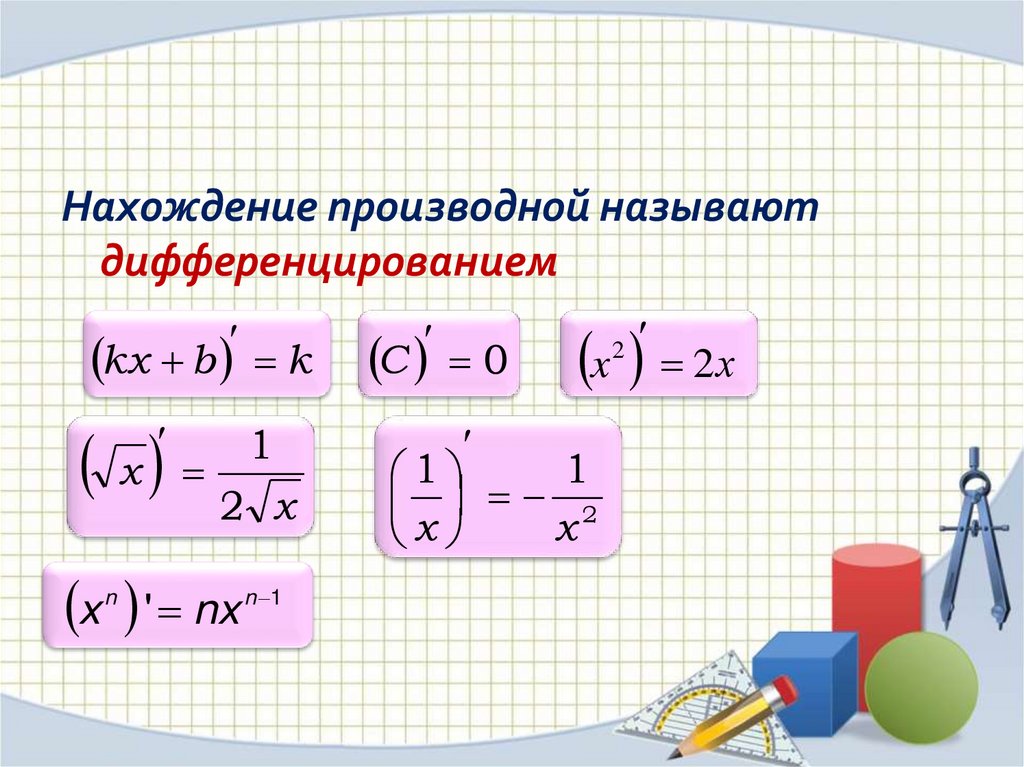 Нахождение производной называют дифференцированием

$(kx+b)' = k$

$(C)' = 0$

$(x^2)' = 2x$

$(\sqrt{x})' = \frac{1}{2\sqrt{x}}$

$\left(\frac{1}{x}\right)' = -\frac{1}{x^2}$

$(x^n)' = nx^{n-1}$